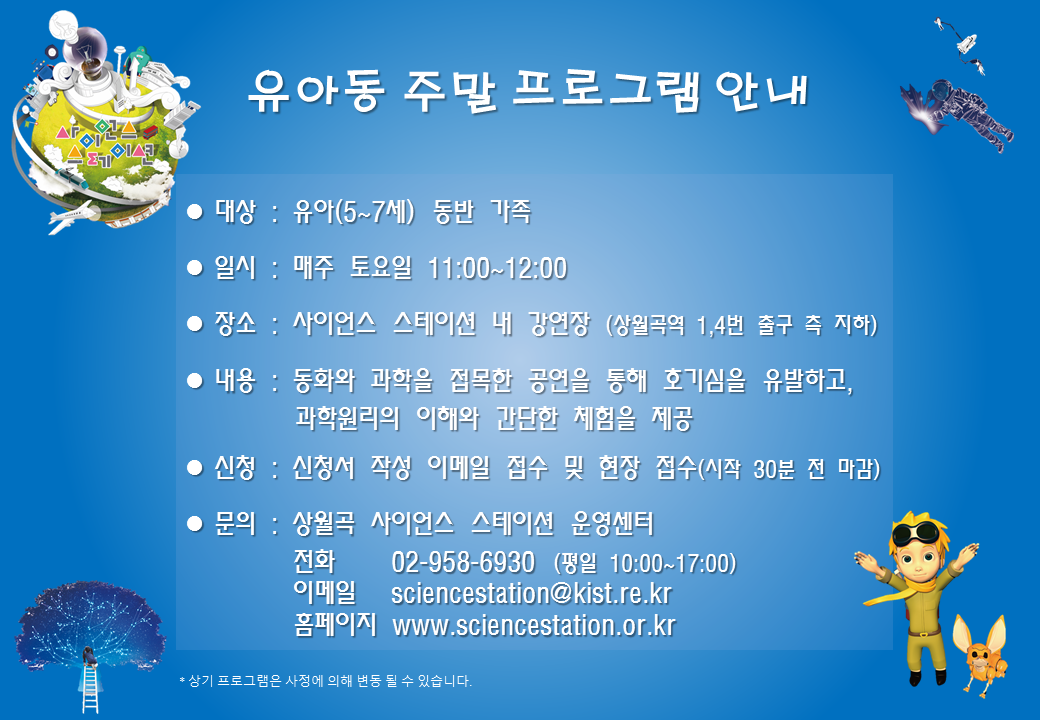 사이언스 스테이션

유아동 주말 프로그램 안내

● 대상 : 유아(5~7세) 동반 가족

● 일시 : 매주 토요일 11:00~12:00

● 장소 : 사이언스 스테이션 내 강연장 (상월곡역 1,4번 출구 측 지하)

● 내용 : 동화와 과학을 접목한 공연을 통해 호기심을 유발하고, 과학원리의 이해와 간단한 체험을 제공

● 신청 : 신청서 작성 이메일 접수 및 현장 접수(시작 30분 전 마감)

● 문의 : 상월곡 사이언스 스테이션 운영센터
전화 02-958-6930 (평일 10:00~17:00)
이메일 sciencestation@kist.re.kr
홈페이지 www.sciencestation.or.kr

* 상기 프로그램은 사정에 의해 변동 될 수 있습니다.